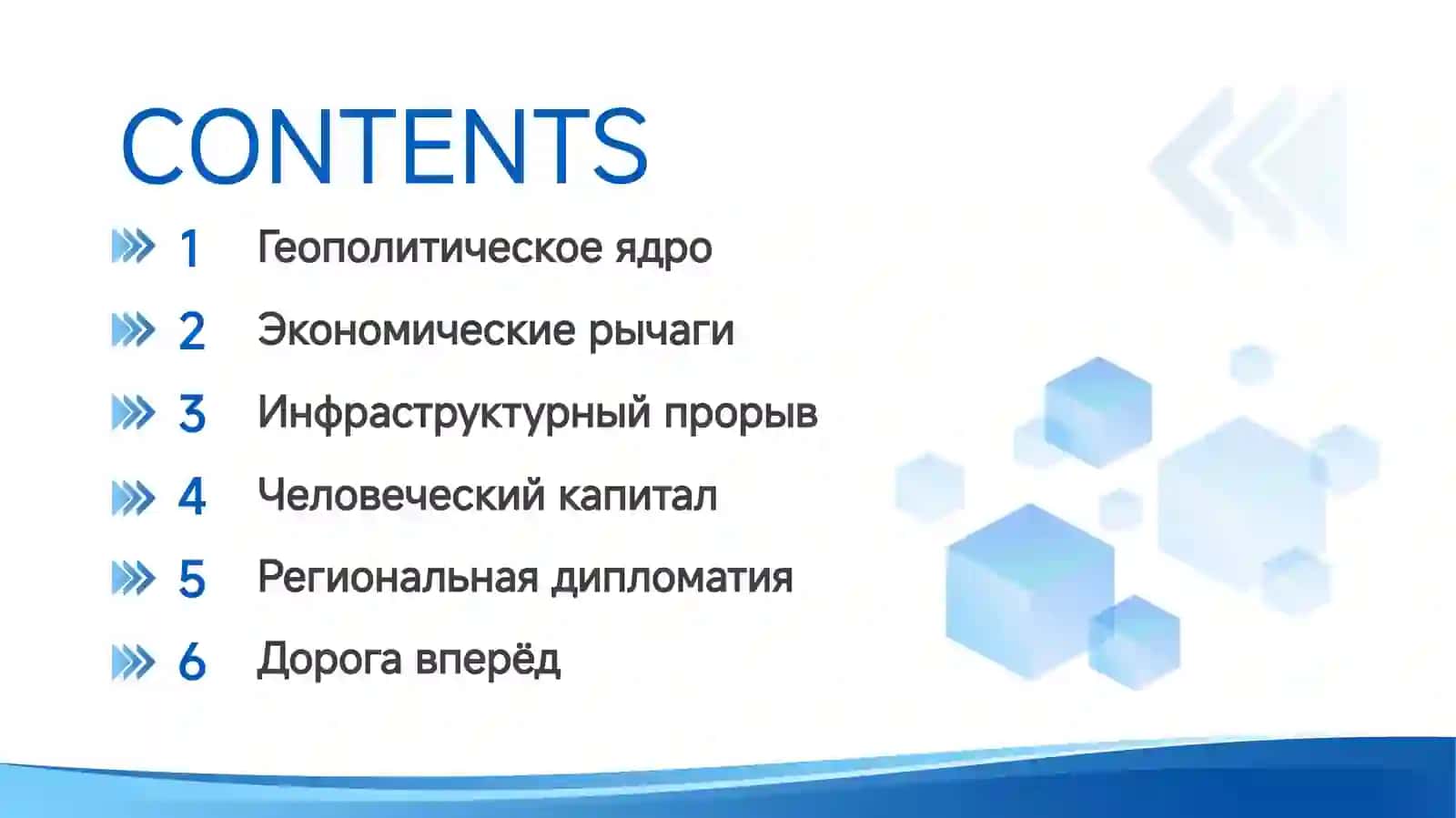 CONTENTS

1 Геополитическое ядро

2 Экономические рычаги

3 Инфраструктурный прорыв

4 Человеческий капитал

5 Региональная дипломатия

6 Дорога вперёд